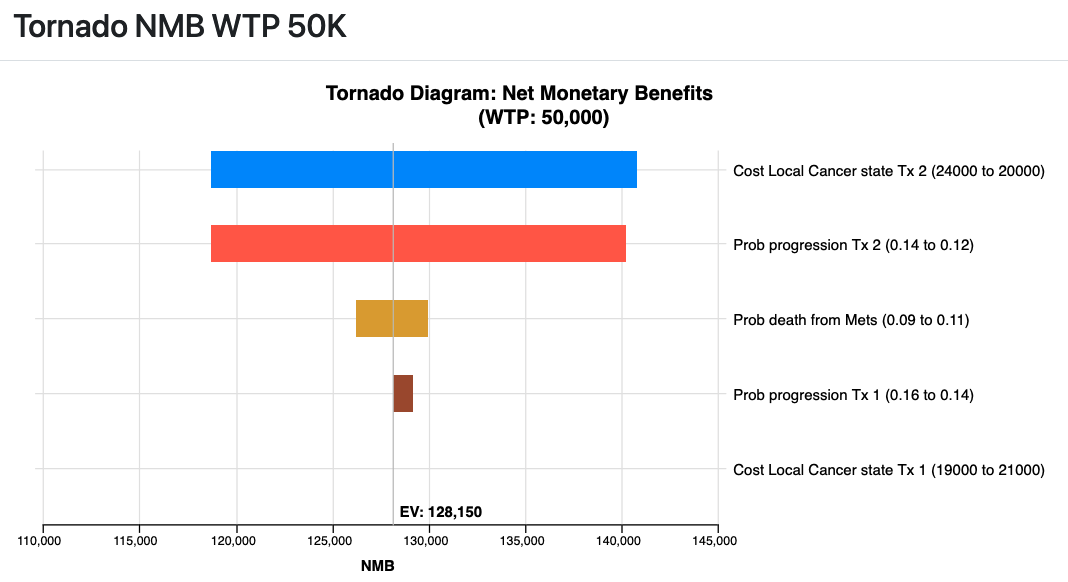 Tornado NMB WTP 50K

Tornado Diagram: Net Monetary Benefits
(WTP: 50,000)

Cost Local Cancer state Tx 2 (24000 to 20000)

Prob progression Tx 2 (0.14 to 0.12)

Prob death from Mets (0.09 to 0.11)

Prob progression Tx 1 (0.16 to 0.14)

Cost Local Cancer state Tx 1 (19000 to 21000)

EV: 128,150

110,000 115,000 120,000 125,000 130,000 135,000 140,000 145,000

NMB